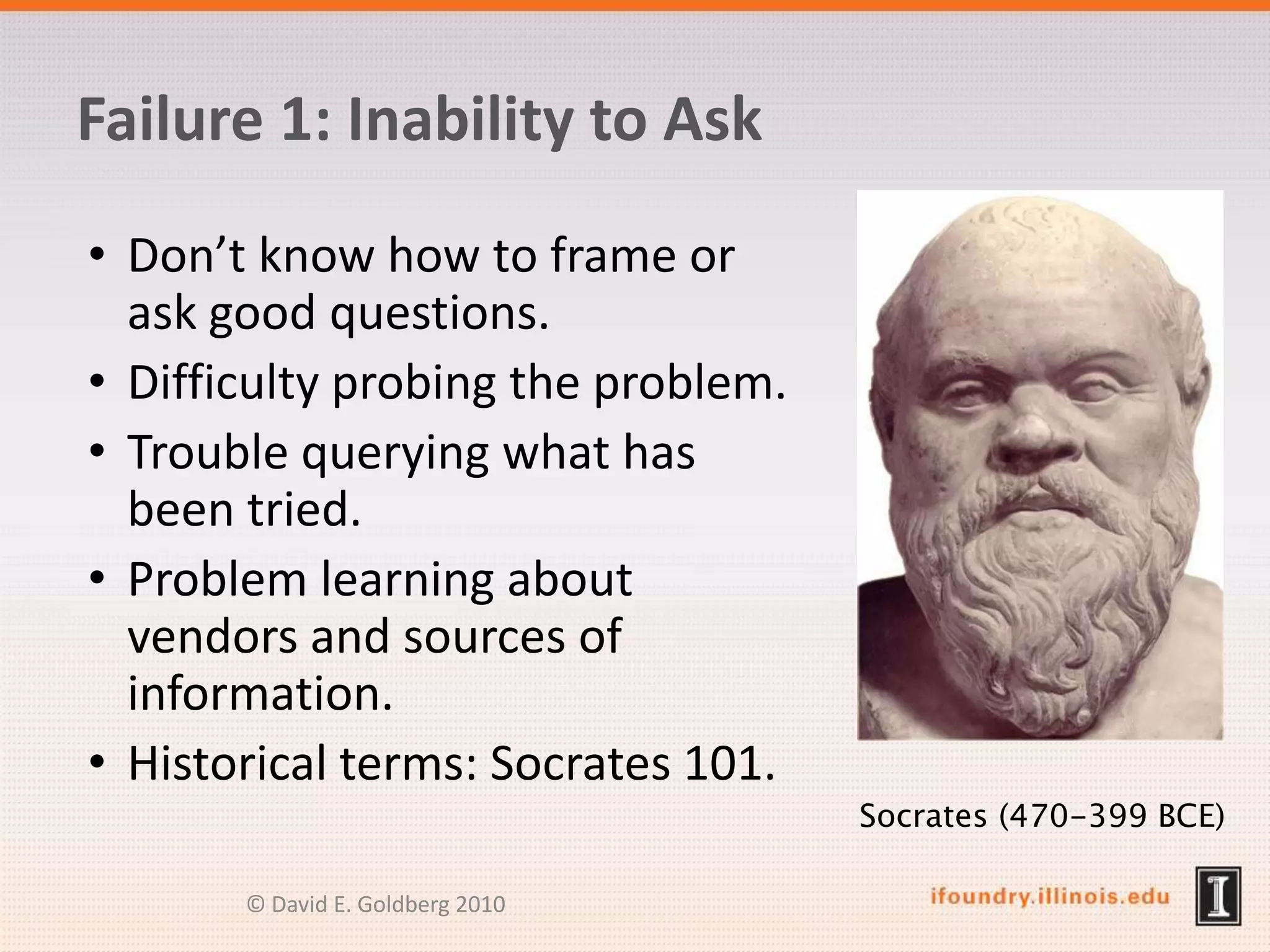 Failure 1: Inability to Ask

• Don't know how to frame or ask good questions.
• Difficulty probing the problem.
• Trouble querying what has been tried.
• Problem learning about vendors and sources of information.
• Historical terms: Socrates 101.

Socrates (470–399 BCE)

© David E. Goldberg 2010

ifoundry.illinois.edu

I